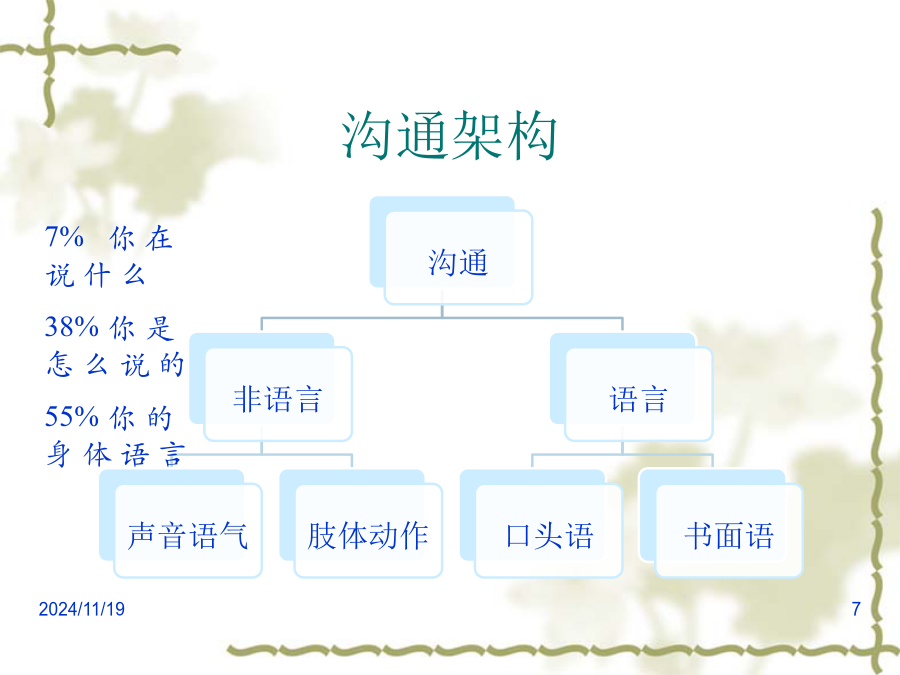 沟通架构

7% 你在说什么

38% 你是怎么说的

55% 你的身体语言

沟通

非语言

语言

声音语气

肢体动作

口头语

书面语

2024/11/19

7